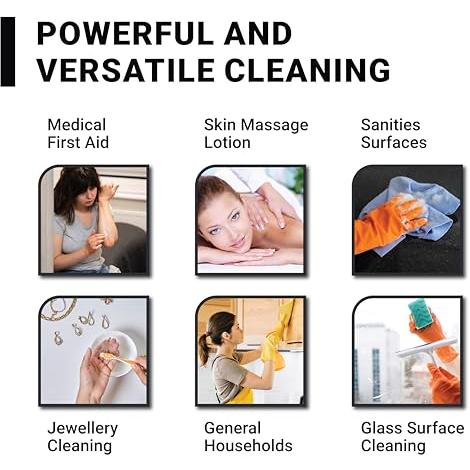 POWERFUL AND VERSATILE CLEANING

Medical First Aid

Skin Massage Lotion

Sanities Surfaces

Jewellery Cleaning

General Households

Glass Surface Cleaning